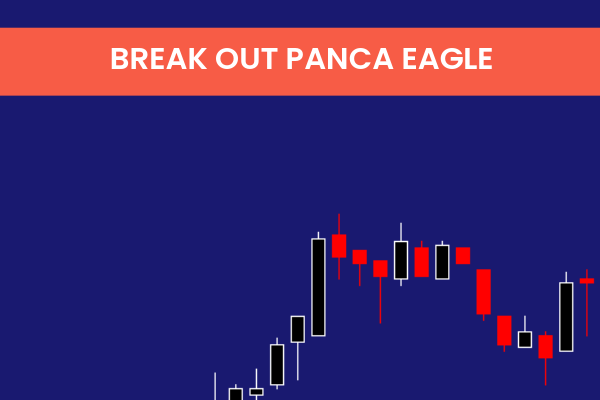 BREAK OUT PANCA EAGLE